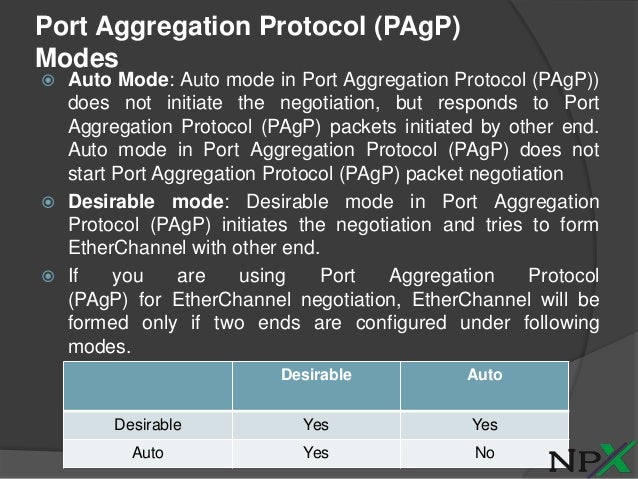 Port Aggregation Protocol (PAgP) Modes

Auto Mode: Auto mode in Port Aggregation Protocol (PAgP)) does not initiate the negotiation, but responds to Port Aggregation Protocol (PAgP) packets initiated by other end. Auto mode in Port Aggregation Protocol (PAgP) does not start Port Aggregation Protocol (PAgP) packet negotiation

Desirable mode: Desirable mode in Port Aggregation Protocol (PAgP) initiates the negotiation and tries to form EtherChannel with other end.

If you are using Port Aggregation Protocol (PAgP) for EtherChannel negotiation, EtherChannel will be formed only if two ends are configured under following modes.

| | Desirable | Auto |
|---|---|---|
| Desirable | Yes | Yes |
| Auto | Yes | No |

NPX